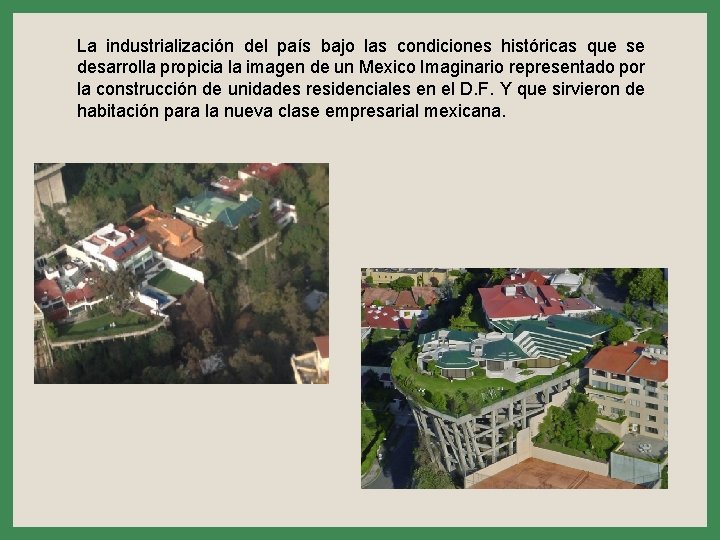 La industrialización del país bajo las condiciones históricas que se desarrolla propicia la imagen de un Mexico Imaginario representado por la construcción de unidades residenciales en el D.F. Y que sirvieron de habitación para la nueva clase empresarial mexicana.